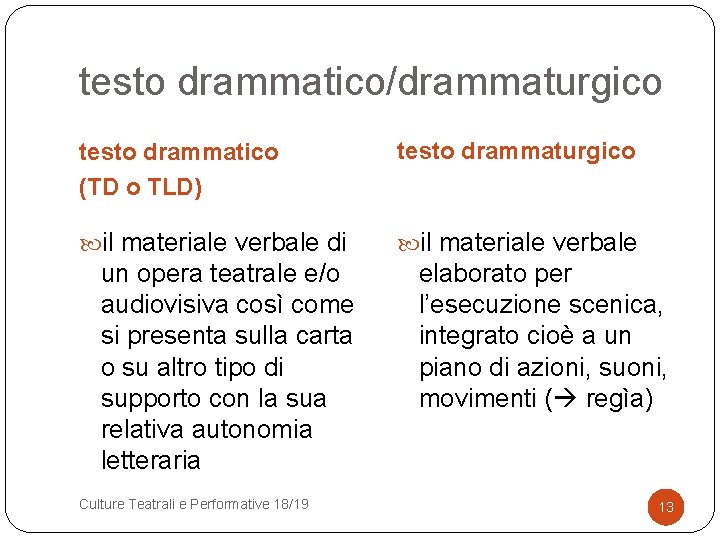 testo drammatico/drammaturgico

testo drammatico
(TD o TLD)

il materiale verbale di un opera teatrale e/o audiovisiva così come si presenta sulla carta o su altro tipo di supporto con la sua relativa autonomia letteraria

testo drammaturgico

il materiale verbale elaborato per l'esecuzione scenica, integrato cioè a un piano di azioni, suoni, movimenti (→ regìa)

Culture Teatrali e Performative 18/19

13